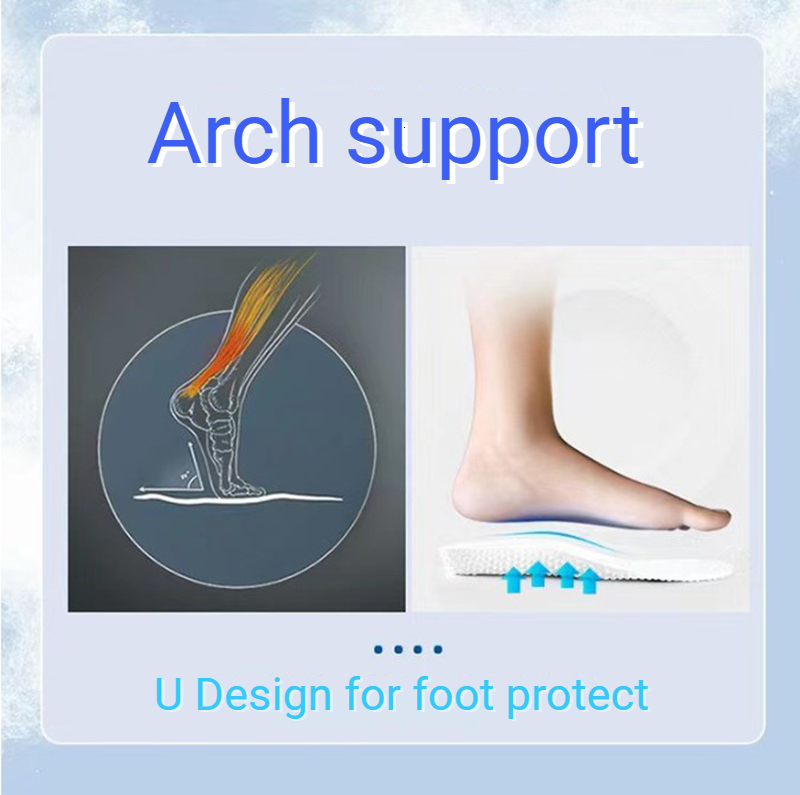 Arch support

U Design for foot protect